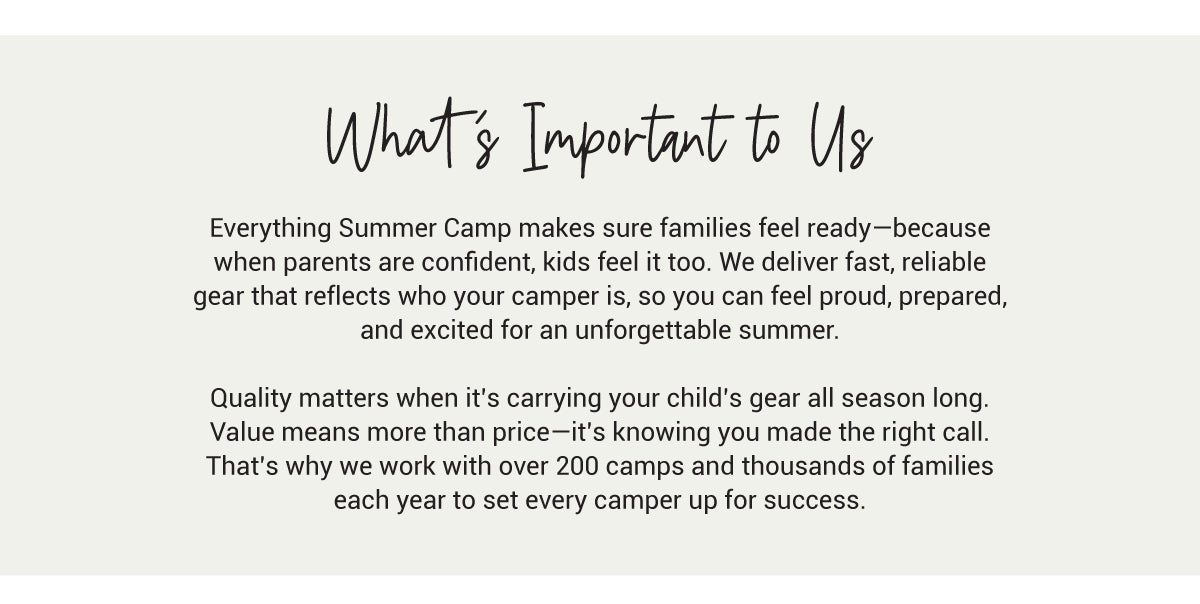 What's Important to Us

Everything Summer Camp makes sure families feel ready—because when parents are confident, kids feel it too. We deliver fast, reliable gear that reflects who your camper is, so you can feel proud, prepared, and excited for an unforgettable summer.

Quality matters when it's carrying your child's gear all season long. Value means more than price—it's knowing you made the right call. That's why we work with over 200 camps and thousands of families each year to set every camper up for success.